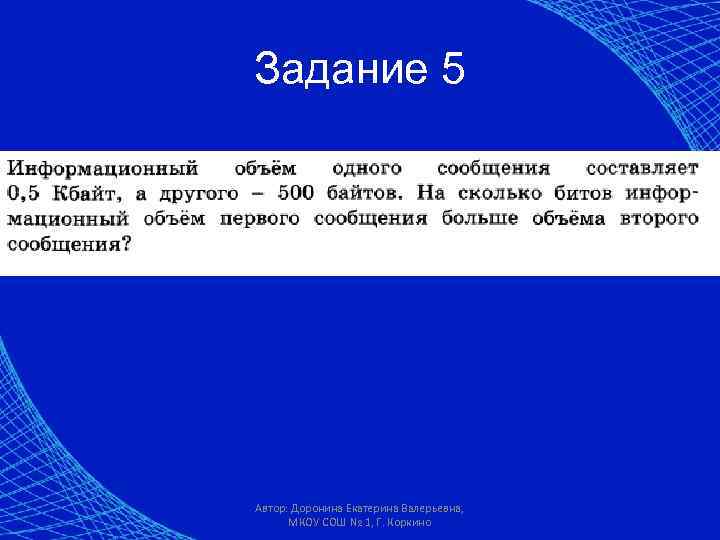 Задание 5

Информационный объём одного сообщения составляет 0,5 Кбайт, а другого – 500 байтов. На сколько битов информационный объём первого сообщения больше объёма второго сообщения?

Автор: Доронина Екатерина Валерьевна, МКОУ СОШ № 1, Г. Коркино